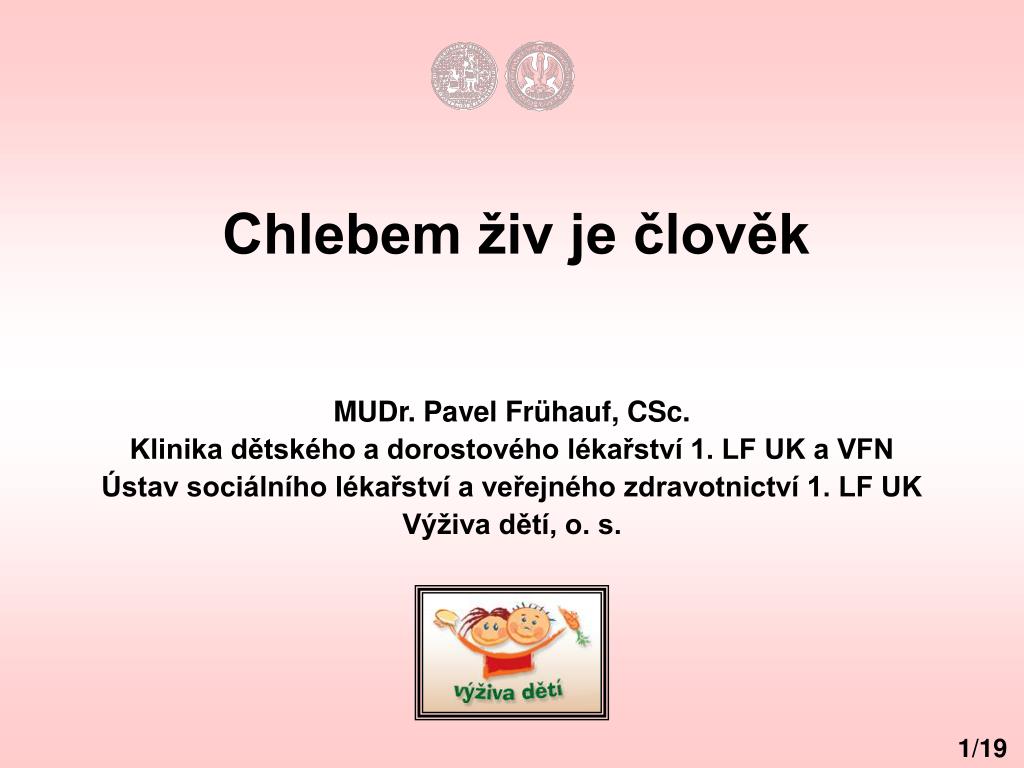 Chlebem živ je člověk

MUDr. Pavel Frühauf, CSc.
Klinika dětského a dorostového lékařství 1. LF UK a VFN
Ústav sociálního lékařství a veřejného zdravotnictví 1. LF UK
Výživa dětí, o. s.

výživa dětí

1/19